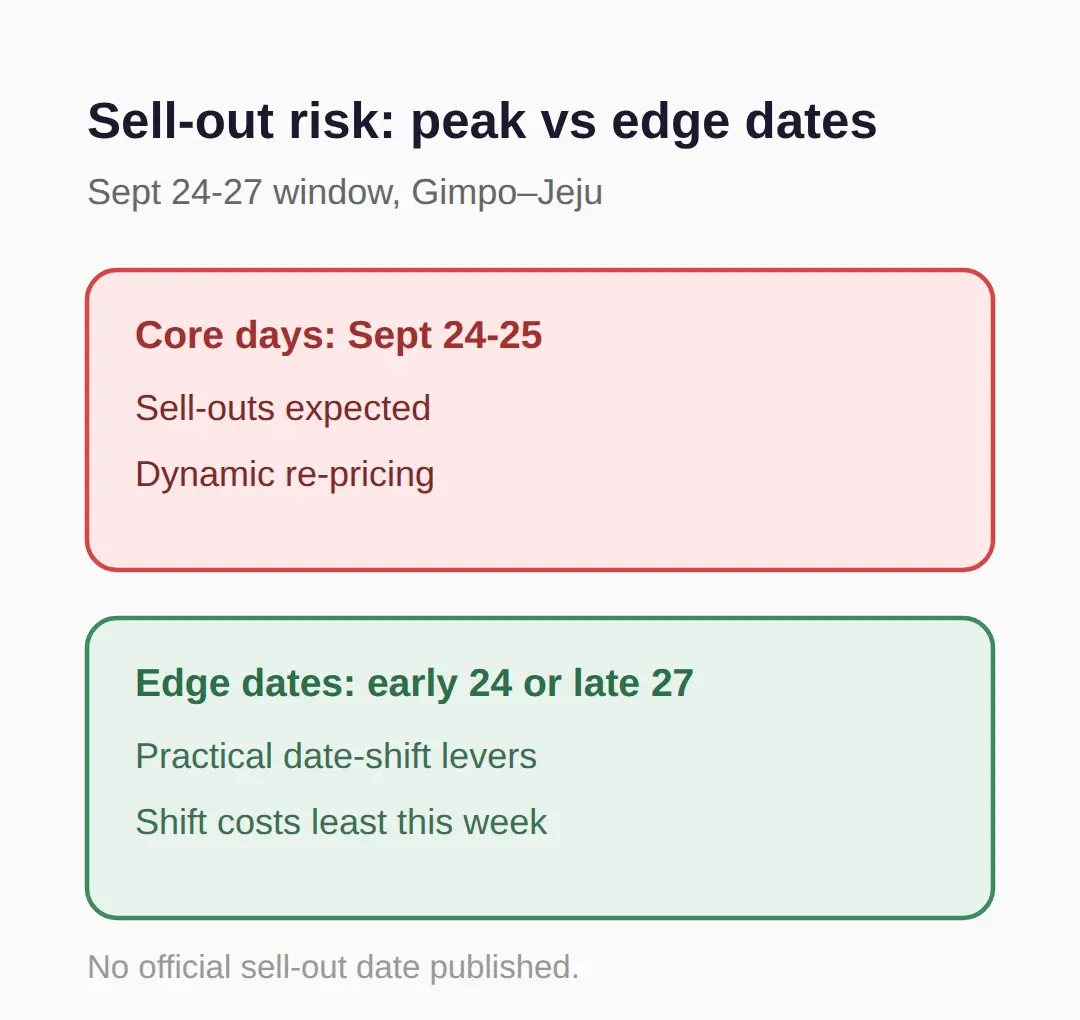 Sell-out risk: peak vs edge dates

Sept 24-27 window, Gimpo–Jeju

Core days: Sept 24-25

Sell-outs expected

Dynamic re-pricing

Edge dates: early 24 or late 27

Practical date-shift levers

Shift costs least this week

No official sell-out date published.